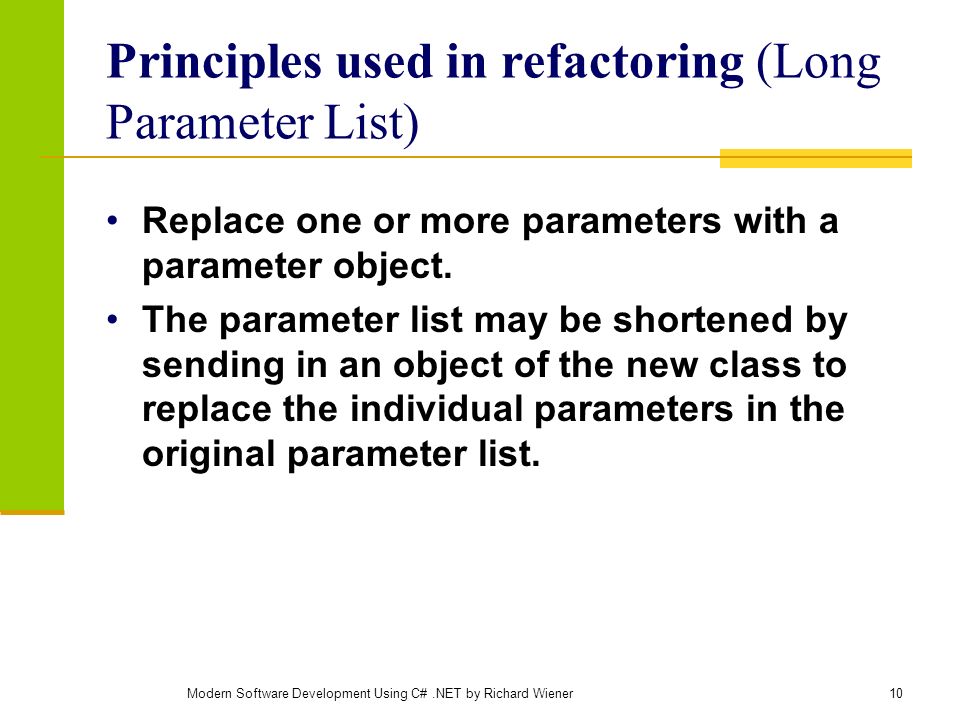 Principles used in refactoring (Long Parameter List)

• Replace one or more parameters with a parameter object.
• The parameter list may be shortened by sending in an object of the new class to replace the individual parameters in the original parameter list.

Modern Software Development Using C# .NET by Richard Wiener

10